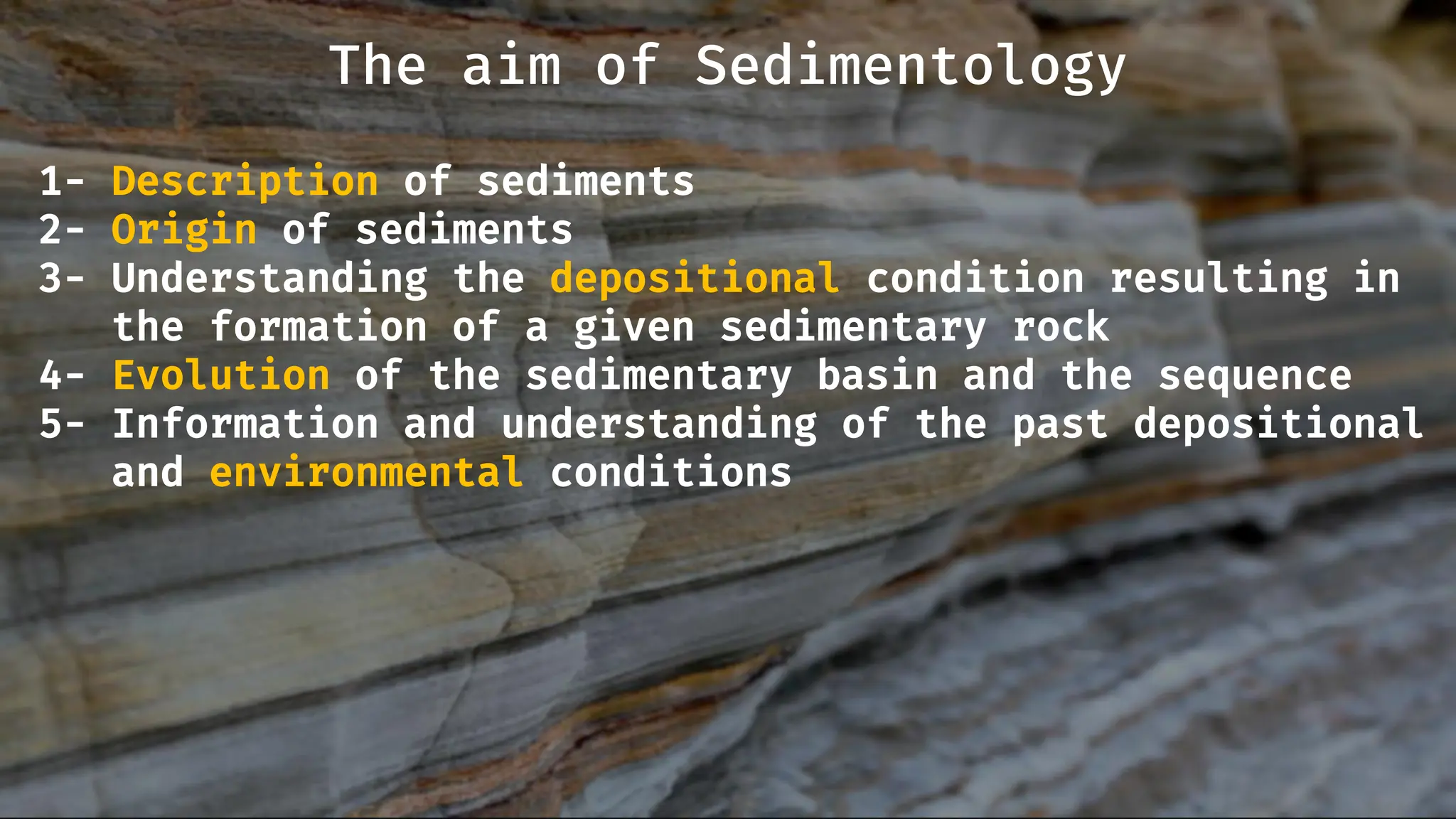 The aim of Sedimentology

1- Description of sediments
2- Origin of sediments
3- Understanding the depositional condition resulting in the formation of a given sedimentary rock
4- Evolution of the sedimentary basin and the sequence
5- Information and understanding of the past depositional and environmental conditions